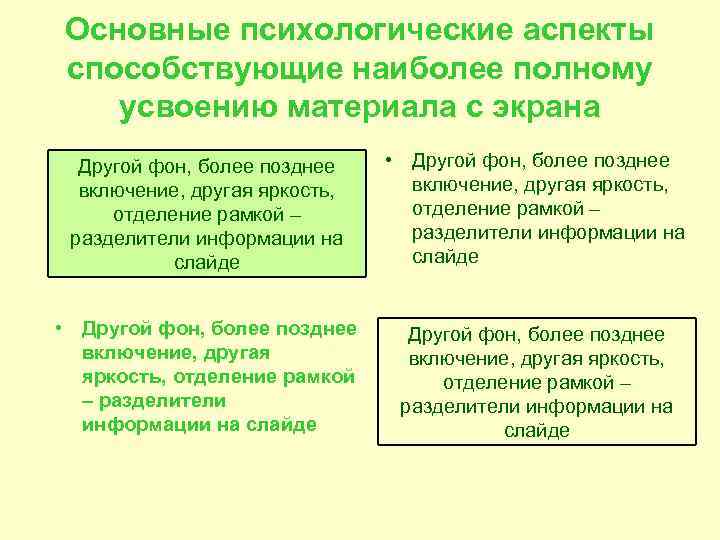 Основные психологические аспекты способствующие наиболее полному усвоению материала с экрана

Другой фон, более позднее включение, другая яркость, отделение рамкой – разделители информации на слайде

• Другой фон, более позднее включение, другая яркость, отделение рамкой – разделители информации на слайде

• Другой фон, более позднее включение, другая яркость, отделение рамкой – разделители информации на слайде

Другой фон, более позднее включение, другая яркость, отделение рамкой – разделители информации на слайде